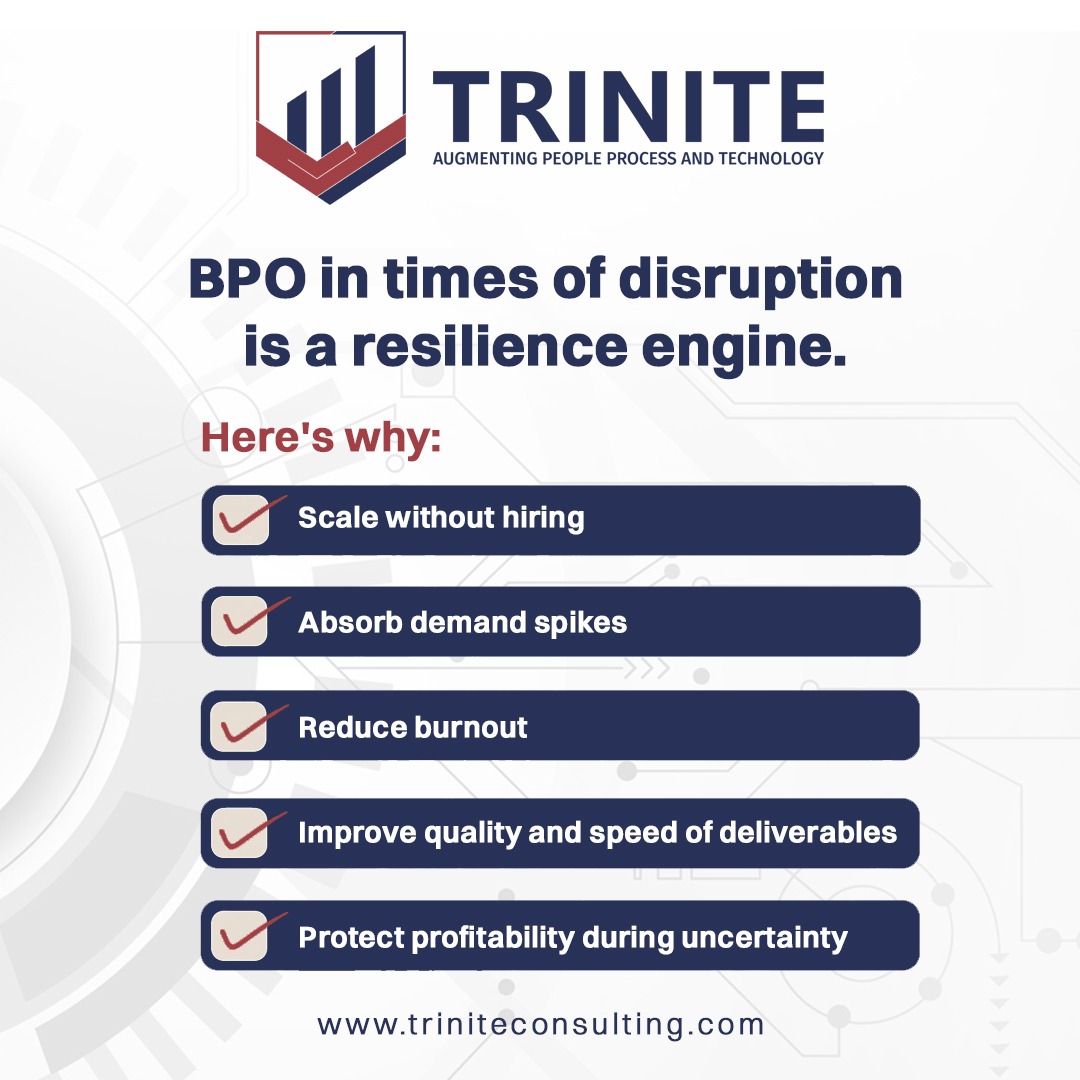 TRINITE
AUGMENTING PEOPLE PROCESS AND TECHNOLOGY

BPO in times of disruption is a resilience engine.

Here's why:

Scale without hiring

Absorb demand spikes

Reduce burnout

Improve quality and speed of deliverables

Protect profitability during uncertainty

www.triniteconsulting.com